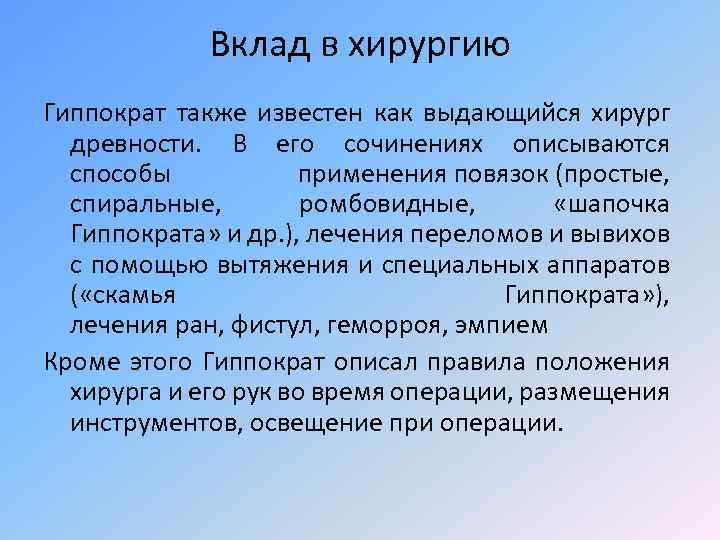 Вклад в хирургию

Гиппократ также известен как выдающийся хирург древности. В его сочинениях описываются способы применения повязок (простые, спиральные, ромбовидные, «шапочка Гиппократа» и др.), лечения переломов и вывихов с помощью вытяжения и специальных аппаратов («скамья Гиппократа»), лечения ран, фистул, геморроя, эмпием

Кроме этого Гиппократ описал правила положения хирурга и его рук во время операции, размещения инструментов, освещение при операции.